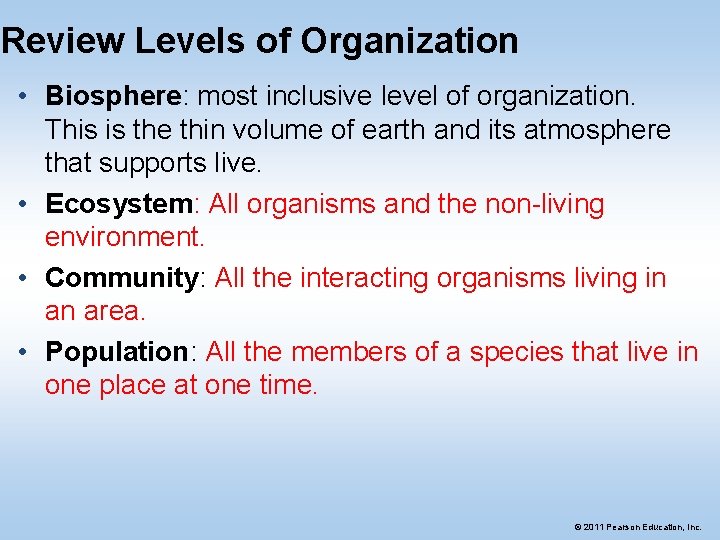 Review Levels of Organization

• Biosphere: most inclusive level of organization. This is the thin volume of earth and its atmosphere that supports live.

• Ecosystem: All organisms and the non-living environment.

• Community: All the interacting organisms living in an area.

• Population: All the members of a species that live in one place at one time.

© 2011 Pearson Education, Inc.